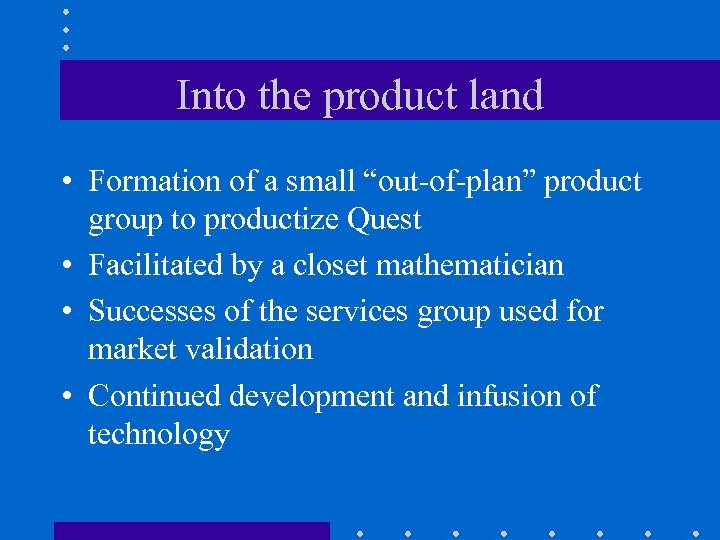 Into the product land

• Formation of a small “out-of-plan” product group to productize Quest
• Facilitated by a closet mathematician
• Successes of the services group used for market validation
• Continued development and infusion of technology